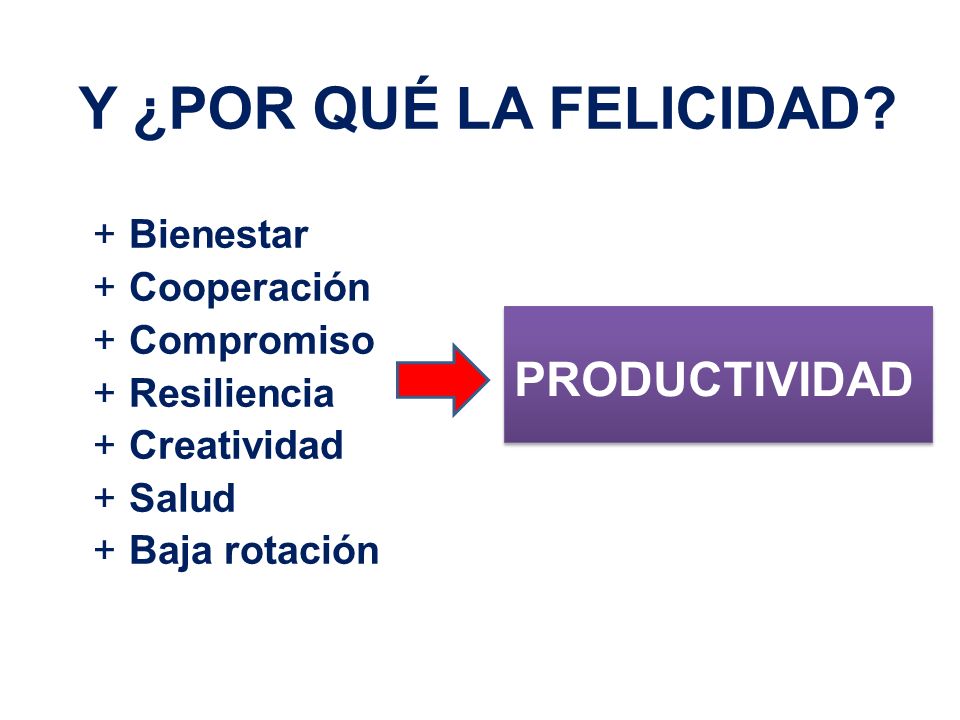 Y ¿POR QUÉ LA FELICIDAD?

+ Bienestar
+ Cooperación
+ Compromiso
+ Resiliencia
+ Creatividad
+ Salud
+ Baja rotación

PRODUCTIVIDAD